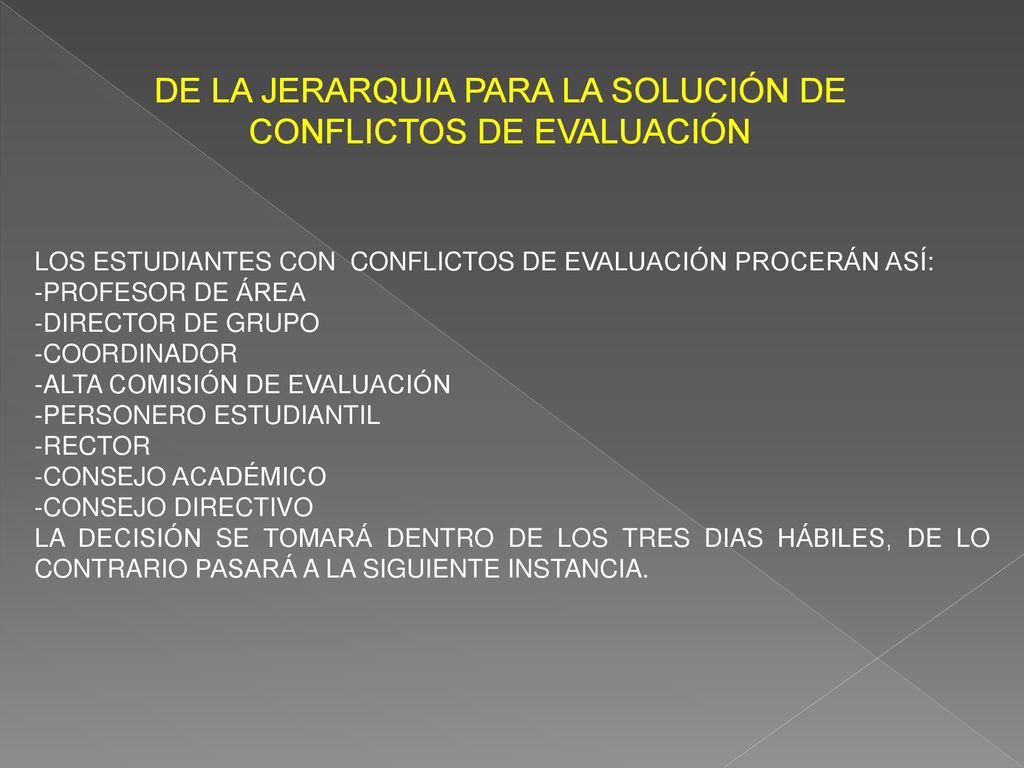 DE LA JERARQUIA PARA LA SOLUCIÓN DE CONFLICTOS DE EVALUACIÓN

LOS ESTUDIANTES CON CONFLICTOS DE EVALUACIÓN PROCERÁN ASÍ:
-PROFESOR DE ÁREA
-DIRECTOR DE GRUPO
-COORDINADOR
-ALTA COMISIÓN DE EVALUACIÓN
-PERSONERO ESTUDIANTIL
-RECTOR
-CONSEJO ACADÉMICO
-CONSEJO DIRECTIVO
LA DECISIÓN SE TOMARÁ DENTRO DE LOS TRES DIAS HÁBILES, DE LO CONTRARIO PASARÁ A LA SIGUIENTE INSTANCIA.